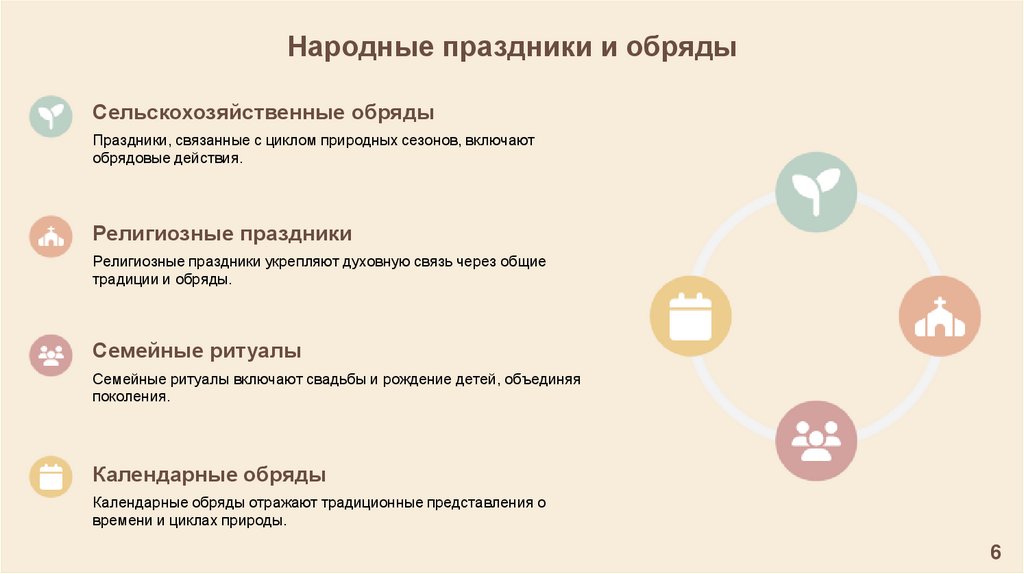 Народные праздники и обряды

Сельскохозяйственные обряды

Праздники, связанные с циклом природных сезонов, включают обрядовые действия.

Религиозные праздники

Религиозные праздники укрепляют духовную связь через общие традиции и обряды.

Семейные ритуалы

Семейные ритуалы включают свадьбы и рождение детей, объединяя поколения.

Календарные обряды

Календарные обряды отражают традиционные представления о времени и циклах природы.

6